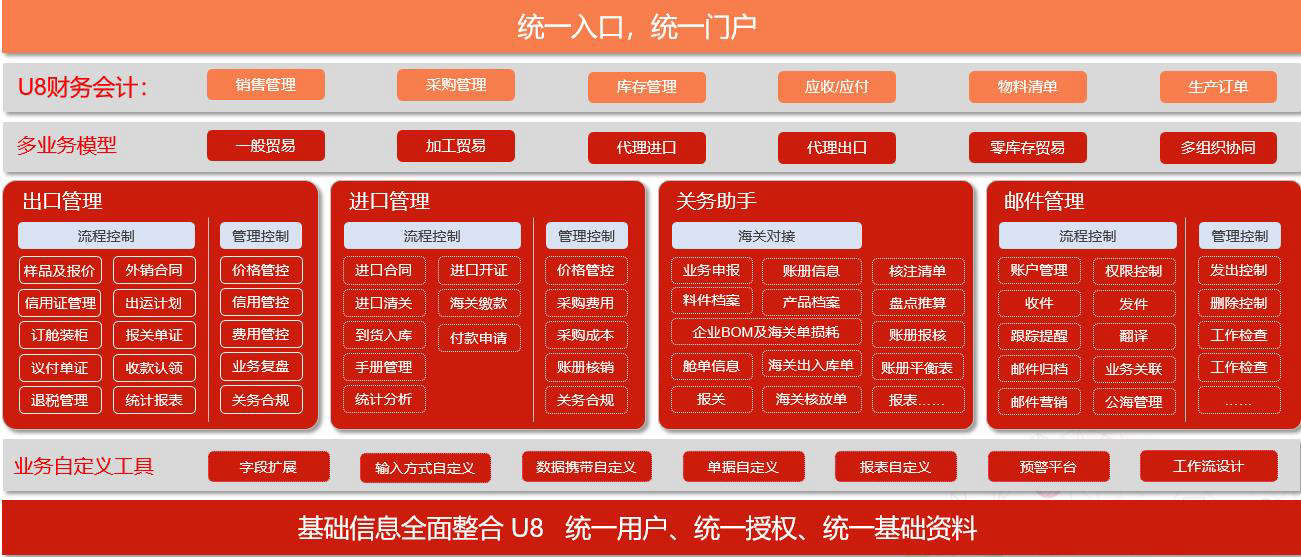 统一入口，统一门户

U8财务会计:
销售管理
采购管理
库存管理
应收/应付
物料清单
生产订单

多业务模型
一般贸易
加工贸易
代理进口
代理出口
零库存贸易
多组织协同

出口管理
流程控制
样品及报价
外销合同
信用证管理
出运计划
订舱装柜
报关单证
议付单证
收款认领
退税管理
统计报表
管理控制
价格管控
信用管控
费用管控
业务复盘
关务合规

进口管理
流程控制
进口合同
进口开证
进口清关
海关缴款
到货入库
付款申请
手册管理
统计分析
管理控制
价格管控
采购费用
采购成本
账册核销
关务合规

关务助手
海关对接
业务申报
账册信息
核注清单
料件档案
产品档案
盘点推算
企业BOM及海关单损耗
账册报核
舱单信息
海关出入库单
账册平衡表
报关
海关核放单
报表……

邮件管理
流程控制
账户管理
权限控制
收件
发件
跟踪提醒
翻译
邮件归档
业务关联
邮件营销
公海管理
管理控制
发出控制
删除控制
工作检查
工作检查
……

业务自定义工具
字段扩展
输入方式自定义
数据携带自定义
单据自定义
报表自定义
预警平台
工作流设计

基础信息全面整合 U8 统一用户、统一授权、统一基础资料